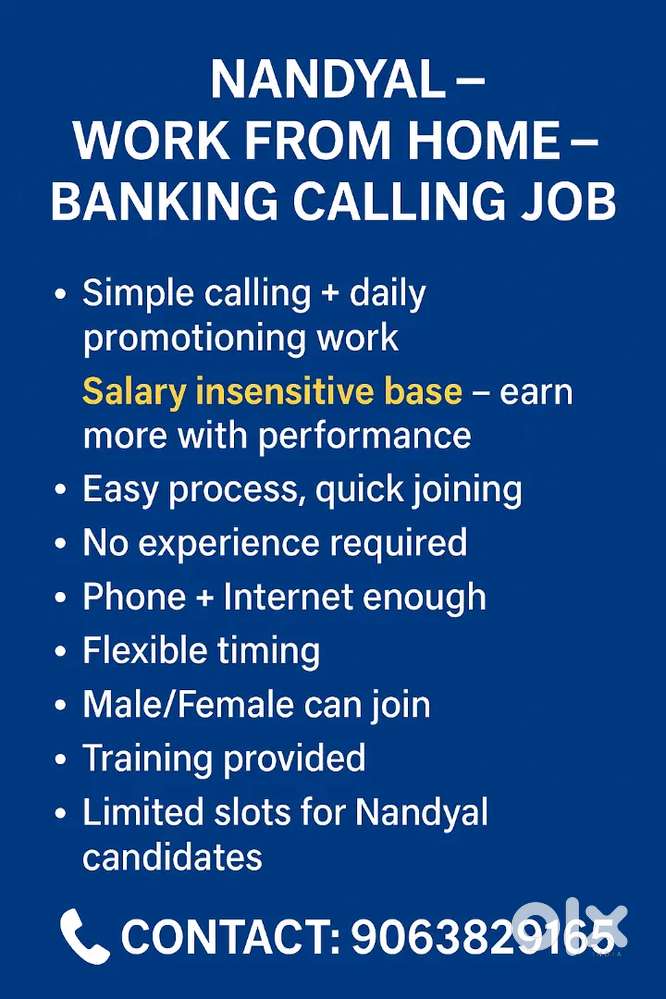 NANDYAL –
WORK FROM HOME –
BANKING CALLING JOB

• Simple calling + daily promotioning work
Salary insensitive base – earn more with performance
• Easy process, quick joining
• No experience required
• Phone + Internet enough
• Flexible timing
• Male/Female can join
• Training provided
• Limited slots for Nandyal candidates

CONTACT: 9063829165

olx